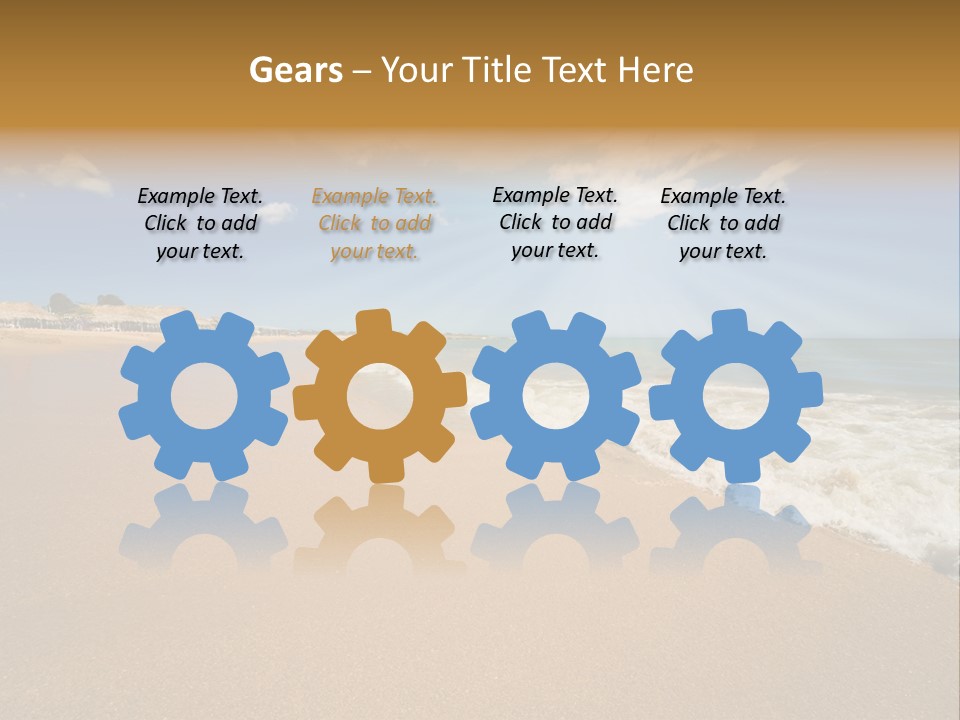 Gears – Your Title Text Here

Example Text. Click to add your text.

Example Text. Click to add your text.

Example Text. Click to add your text.

Example Text. Click to add your text.